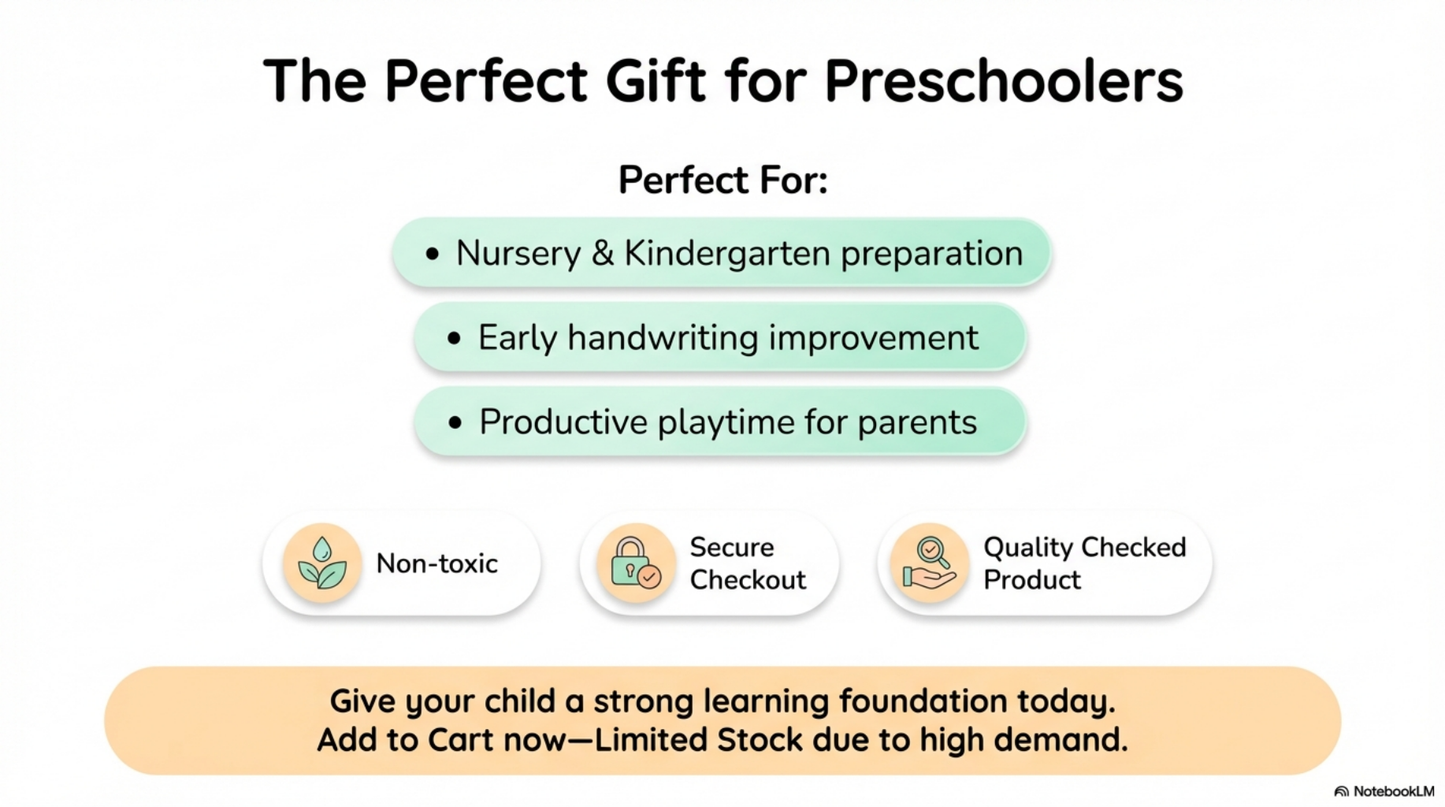 The Perfect Gift for Preschoolers

Perfect For:

• Nursery & Kindergarten preparation

• Early handwriting improvement

• Productive playtime for parents

Non-toxic

Secure Checkout

Quality Checked Product

Give your child a strong learning foundation today.
Add to Cart now—Limited Stock due to high demand.

NotebookLM